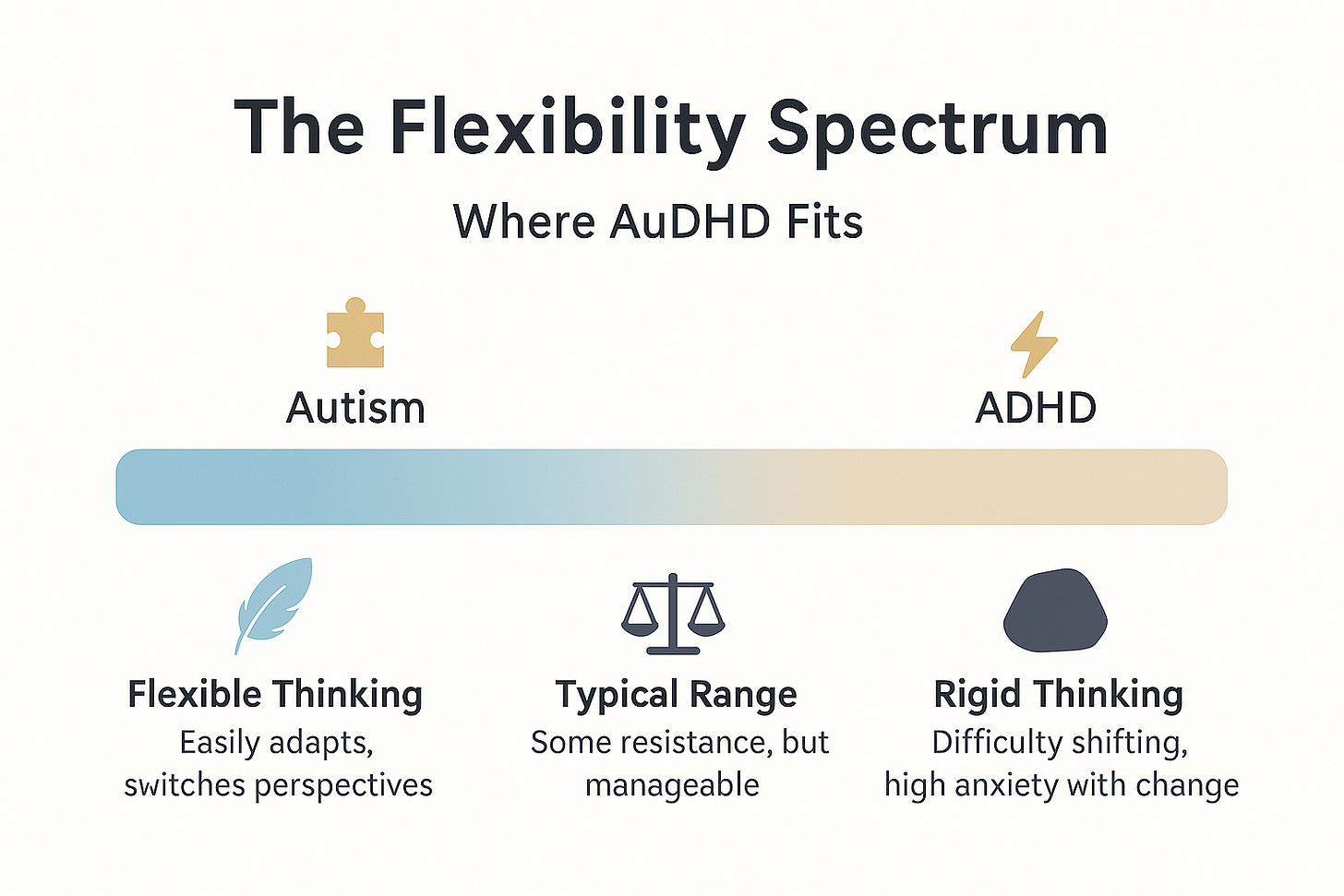 The Flexibility Spectrum

Where AuDHD Fits

Autism

ADHD

Flexible Thinking
Easily adapts, switches perspectives

Typical Range
Some resistance, but manageable

Rigid Thinking
Difficulty shifting, high anxiety with change